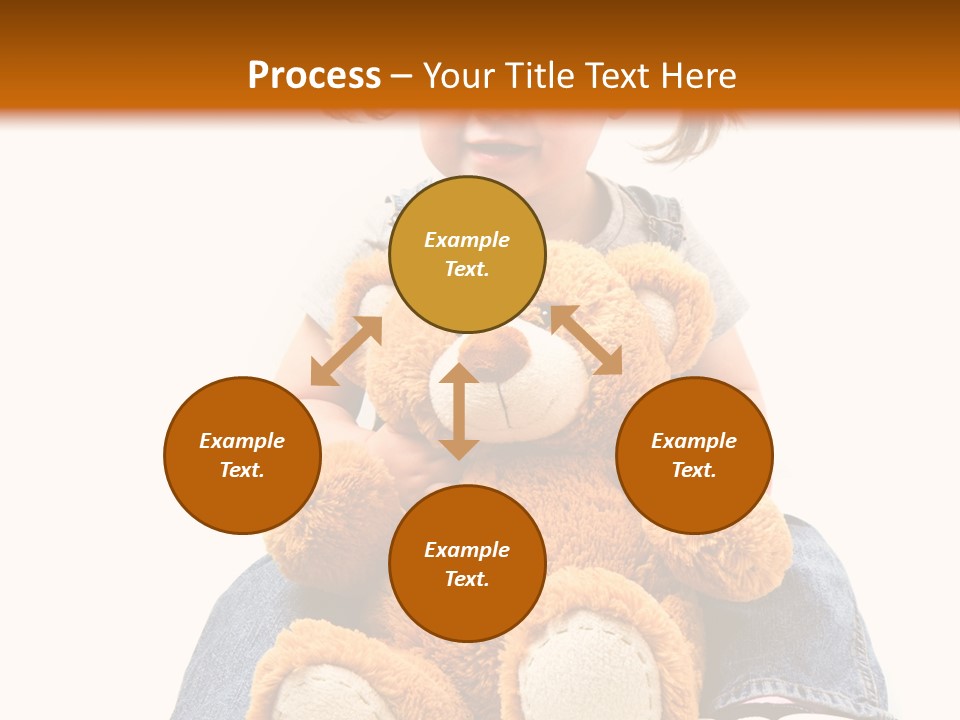 Process – Your Title Text Here

Example Text.

Example Text.

Example Text.

Example Text.